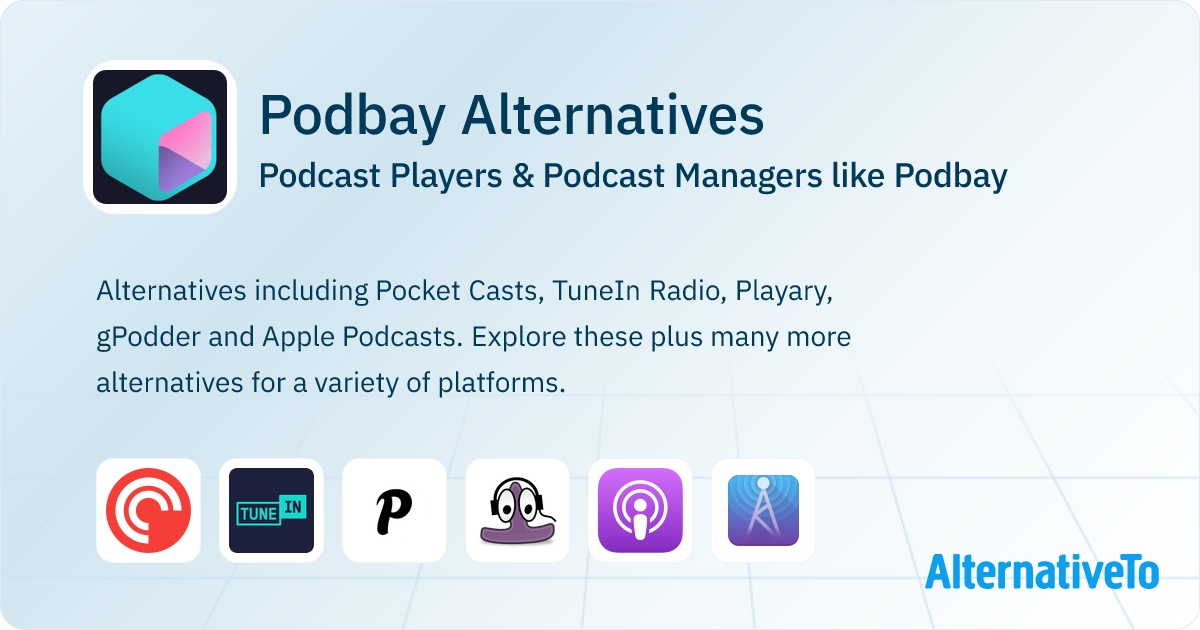 Podbay Alternatives
Podcast Players & Podcast Managers like Podbay

Alternatives including Pocket Casts, TuneIn Radio, Playary, gPodder and Apple Podcasts. Explore these plus many more alternatives for a variety of platforms.

TUNE IN

P

AlternativeTo